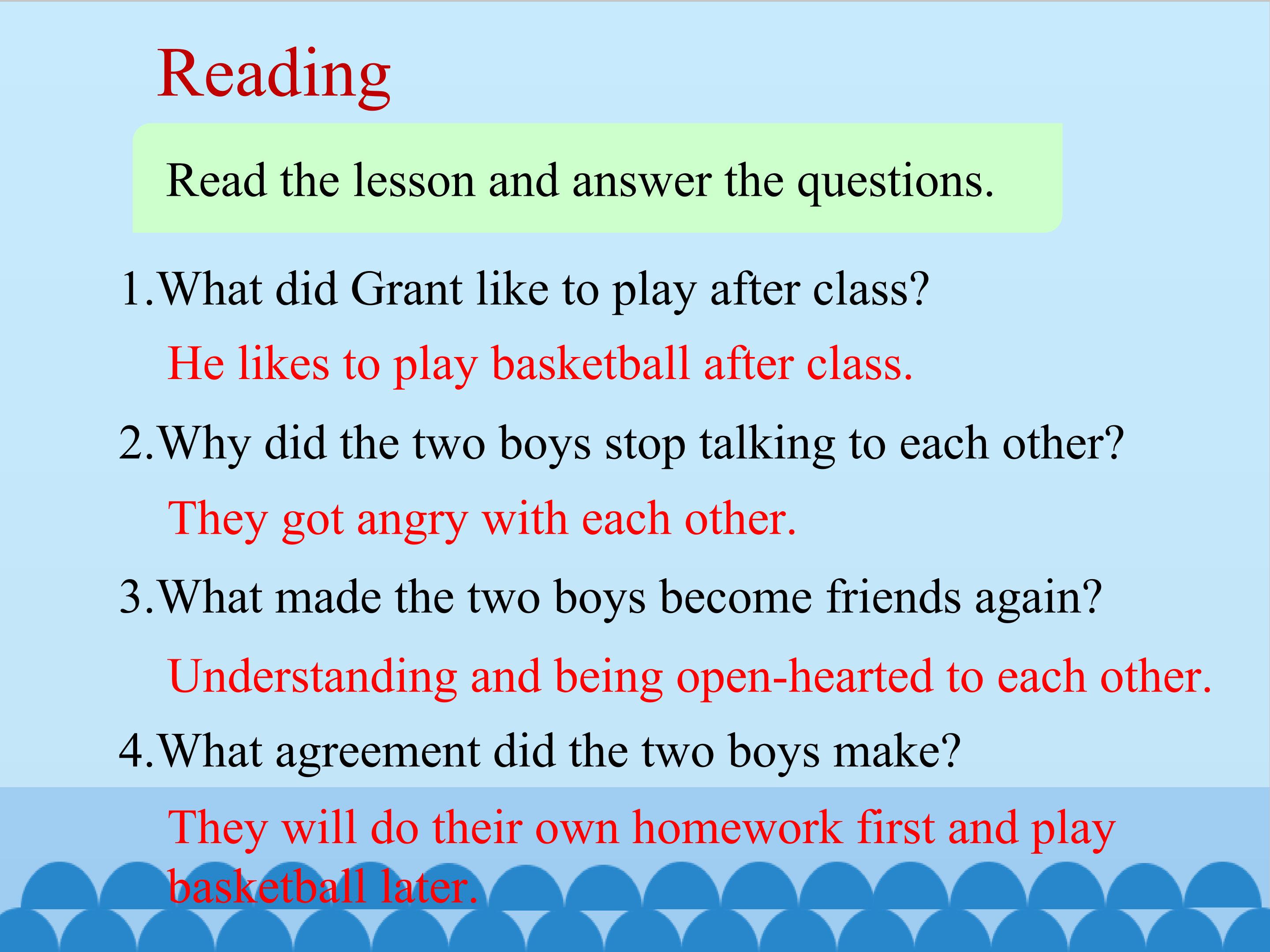 Reading

Read the lesson and answer the questions.

1.What did Grant like to play after class?

He likes to play basketball after class.

2.Why did the two boys stop talking to each other?

They got angry with each other.

3.What made the two boys become friends again?

Understanding and being open-hearted to each other.

4.What agreement did the two boys make?

They will do their own homework first and play basketball later.